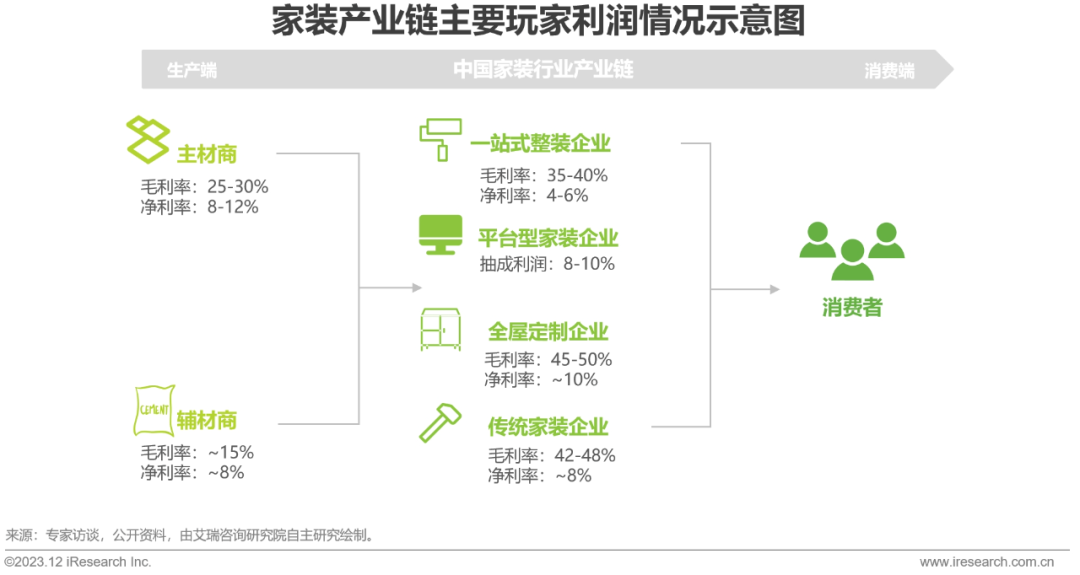 家装产业链主要玩家利润情况示意图

生产端　中国家装行业产业链　消费端

主材商
毛利率：25-30%
净利率：8-12%

CEMENT
辅材商
毛利率：~15%
净利率：~8%

一站式整装企业
毛利率：35-40%
净利率：4-6%

平台型家装企业
抽成利润：8-10%

全屋定制企业
毛利率：45-50%
净利率：~10%

传统家装企业
毛利率：42-48%
净利率：~8%

消费者

来源：专家访谈，公开资料，由艾瑞咨询研究院自主研究绘制。

©2023.12 iResearch Inc.　www.iresearch.com.cn